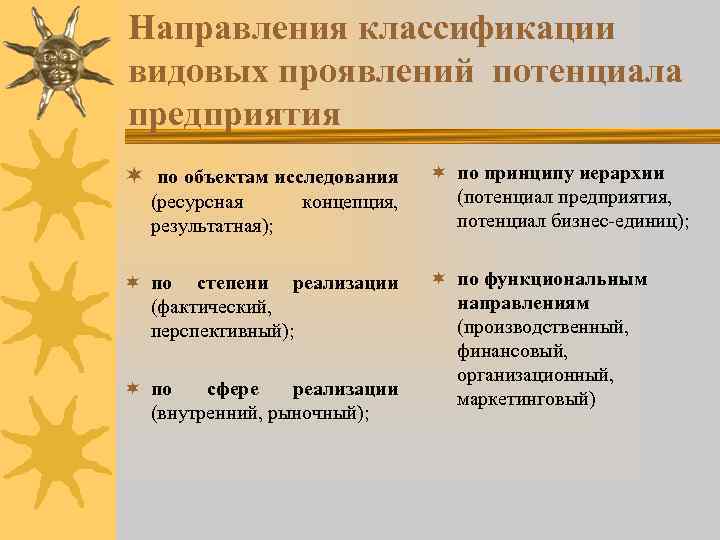 Направления классификации видовых проявлений потенциала предприятия

по объектам исследования (ресурсная концепция, результатная);

по степени реализации (фактический, перспективный);

по сфере реализации (внутренний, рыночный);

по принципу иерархии (потенциал предприятия, потенциал бизнес-единиц);

по функциональным направлениям (производственный, финансовый, организационный, маркетинговый)